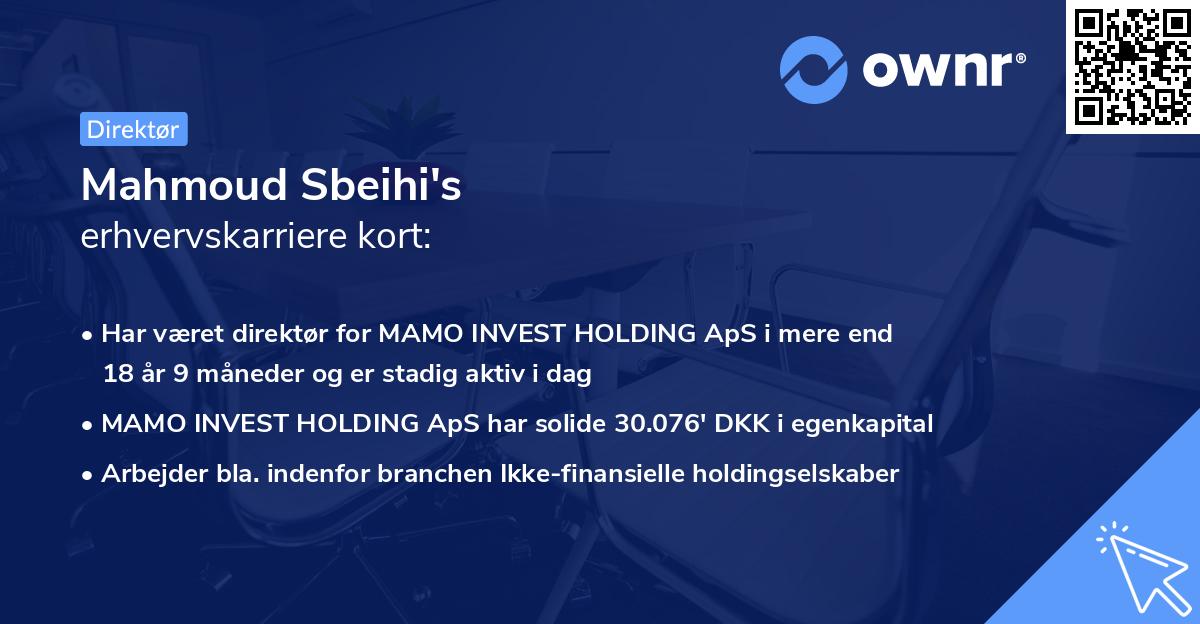 ownr®

Direktør

Mahmoud Sbeihi's
erhvervskarriere kort:

• Har været direktør for MAMO INVEST HOLDING ApS i mere end 18 år 9 måneder og er stadig aktiv i dag
• MAMO INVEST HOLDING ApS har solide 30.076' DKK i egenkapital
• Arbejder bla. indenfor branchen Ikke-finansielle holdingselskaber